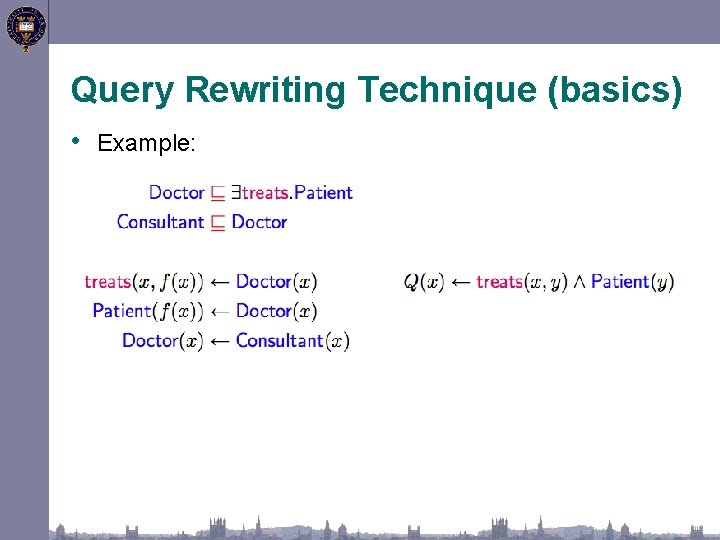 Query Rewriting Technique (basics)

• Example:

$\mathsf{Doctor} \sqsubseteq \exists \mathsf{treats}.\mathsf{Patient}$
$\mathsf{Consultant} \sqsubseteq \mathsf{Doctor}$

$\mathsf{treats}(x, f(x)) \leftarrow \mathsf{Doctor}(x)$
$\mathsf{Patient}(f(x)) \leftarrow \mathsf{Doctor}(x)$
$\mathsf{Doctor}(x) \leftarrow \mathsf{Consultant}(x)$

$Q(x) \leftarrow \mathsf{treats}(x, y) \wedge \mathsf{Patient}(y)$